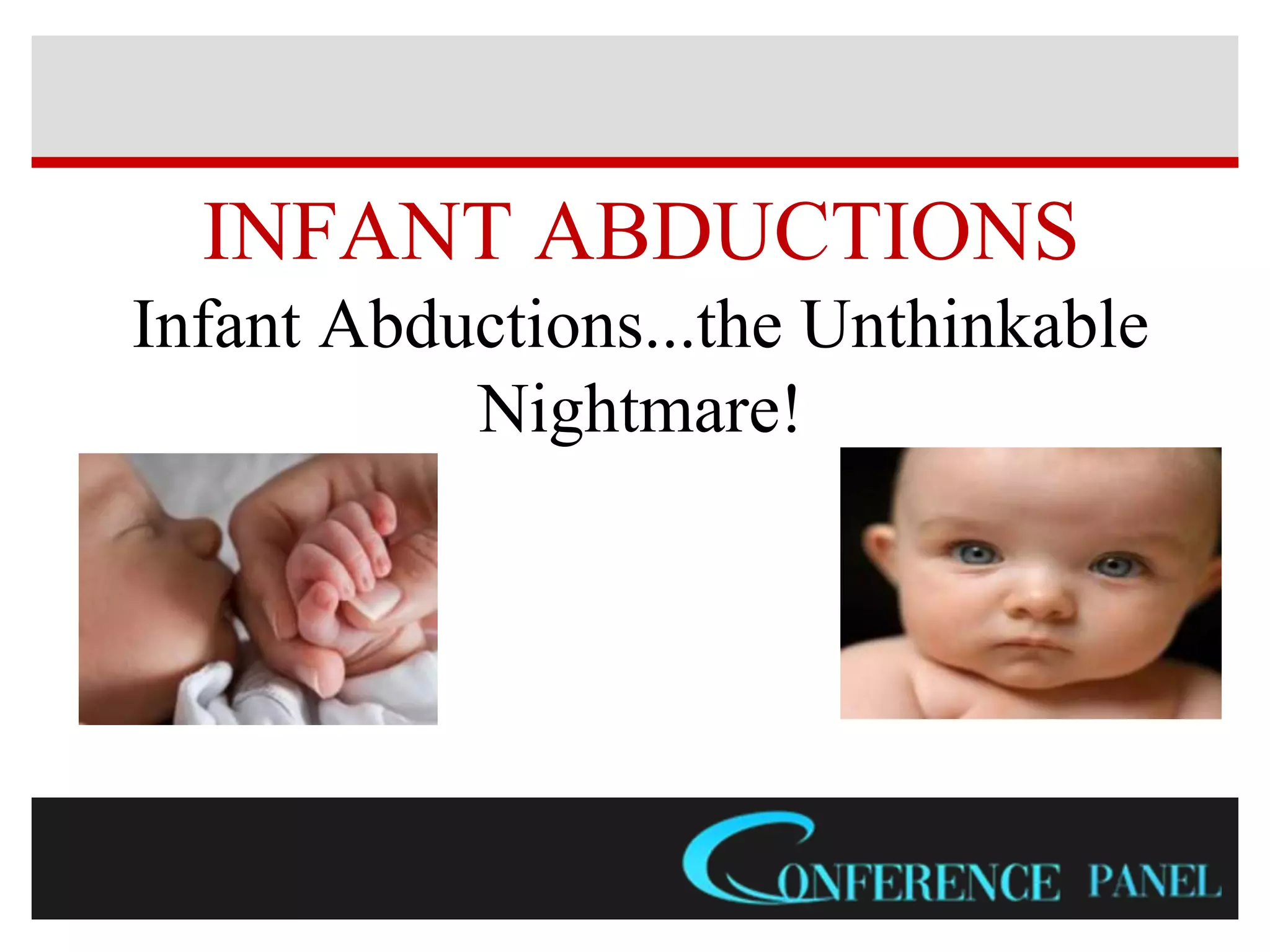 INFANT ABDUCTIONS

Infant Abductions...the Unthinkable Nightmare!

CONFERENCE PANEL